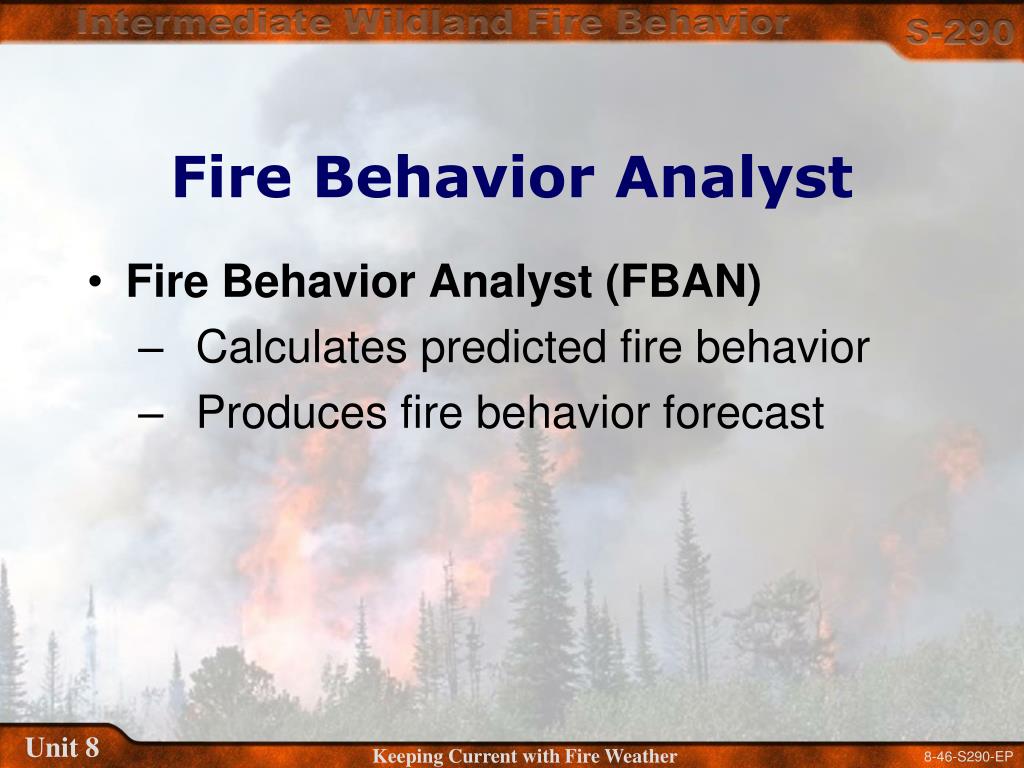 Intermediate Wildland Fire Behavior
S-290

Fire Behavior Analyst

• Fire Behavior Analyst (FBAN)
– Calculates predicted fire behavior
– Produces fire behavior forecast

Unit 8
Keeping Current with Fire Weather
8-46-S290-EP